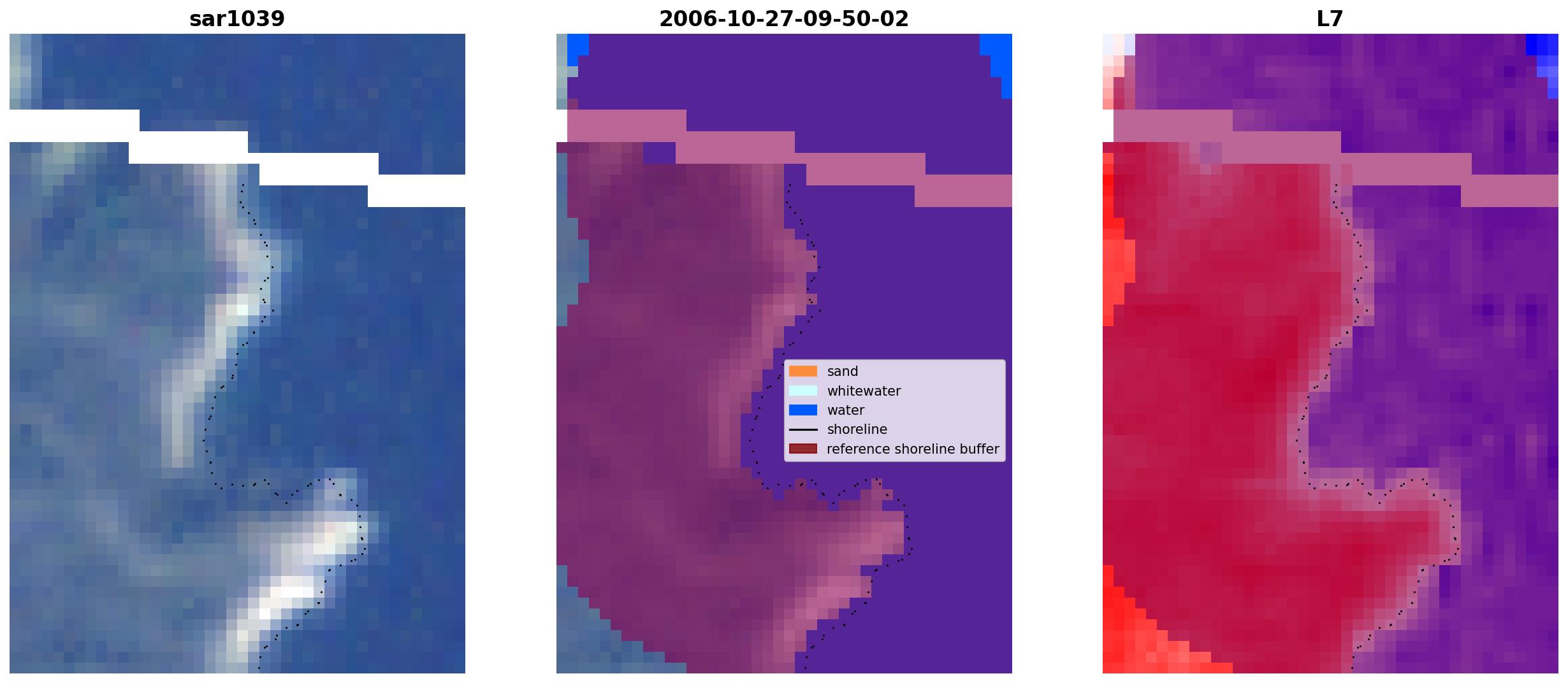 sar1039

2006-10-27-09-50-02

sand
whitewater
water
shoreline
reference shoreline buffer

L7